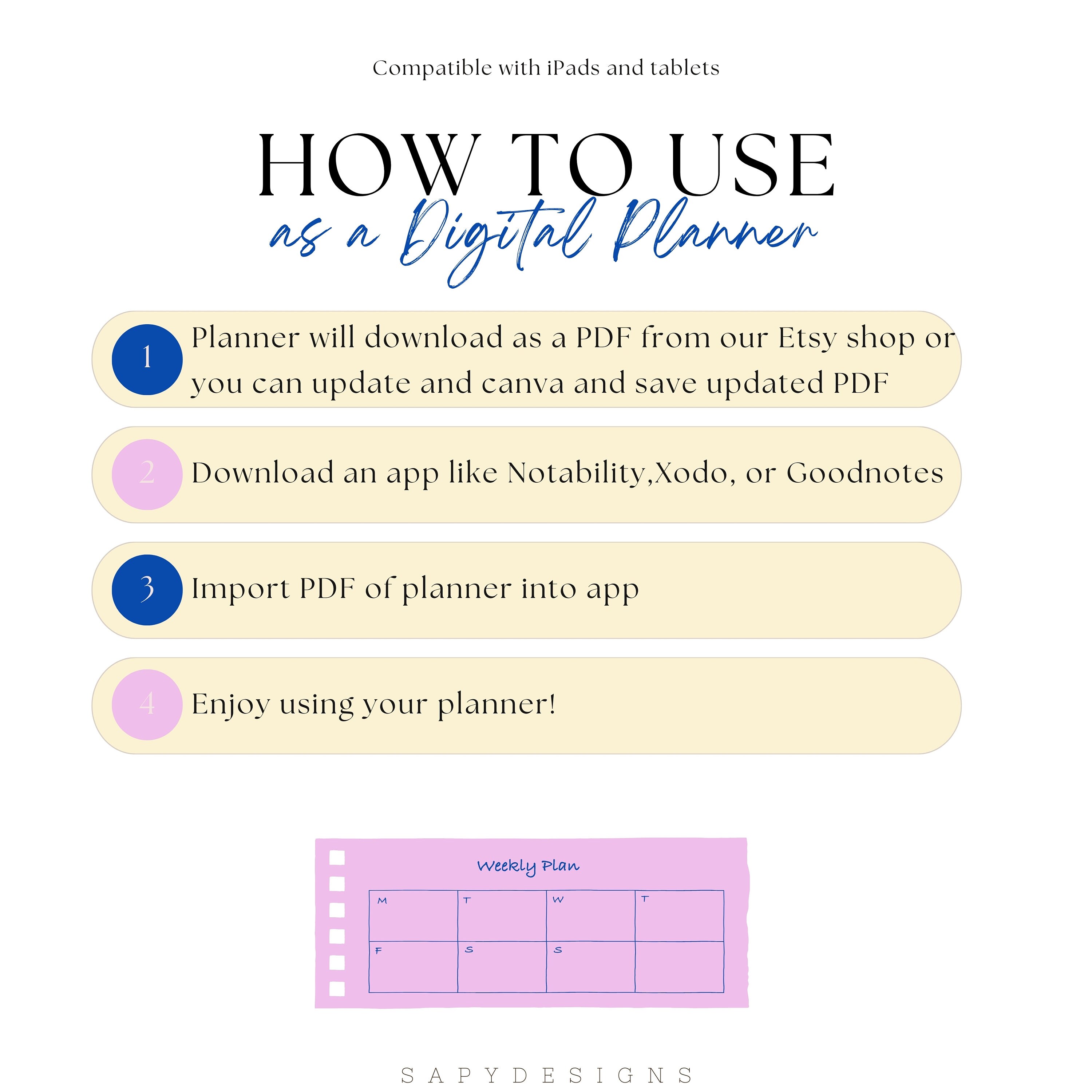 Compatible with iPads and tablets

HOW TO USE
as a Digital Planner

1 Planner will download as a PDF from our Etsy shop or you can update and canva and save updated PDF

2 Download an app like Notability,Xodo, or Goodnotes

3 Import PDF of planner into app

4 Enjoy using your planner!

Weekly Plan

| M | T | W | T |
|---|---|---|---|
| F | S | S |  |

SAPYDESIGNS